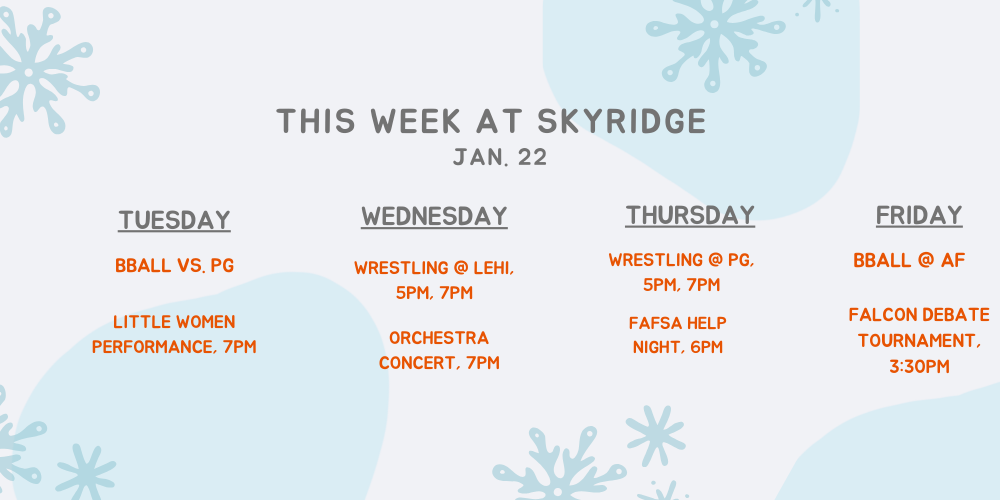 THIS WEEK AT SKYRIDGE
JAN. 22

TUESDAY

BBALL VS. PG

LITTLE WOMEN PERFORMANCE, 7PM

WEDNESDAY

WRESTLING @ LEHI, 5PM, 7PM

ORCHESTRA CONCERT, 7PM

THURSDAY

WRESTLING @ PG, 5PM, 7PM

FAFSA HELP NIGHT, 6PM

FRIDAY

BBALL @ AF

FALCON DEBATE TOURNAMENT, 3:30PM